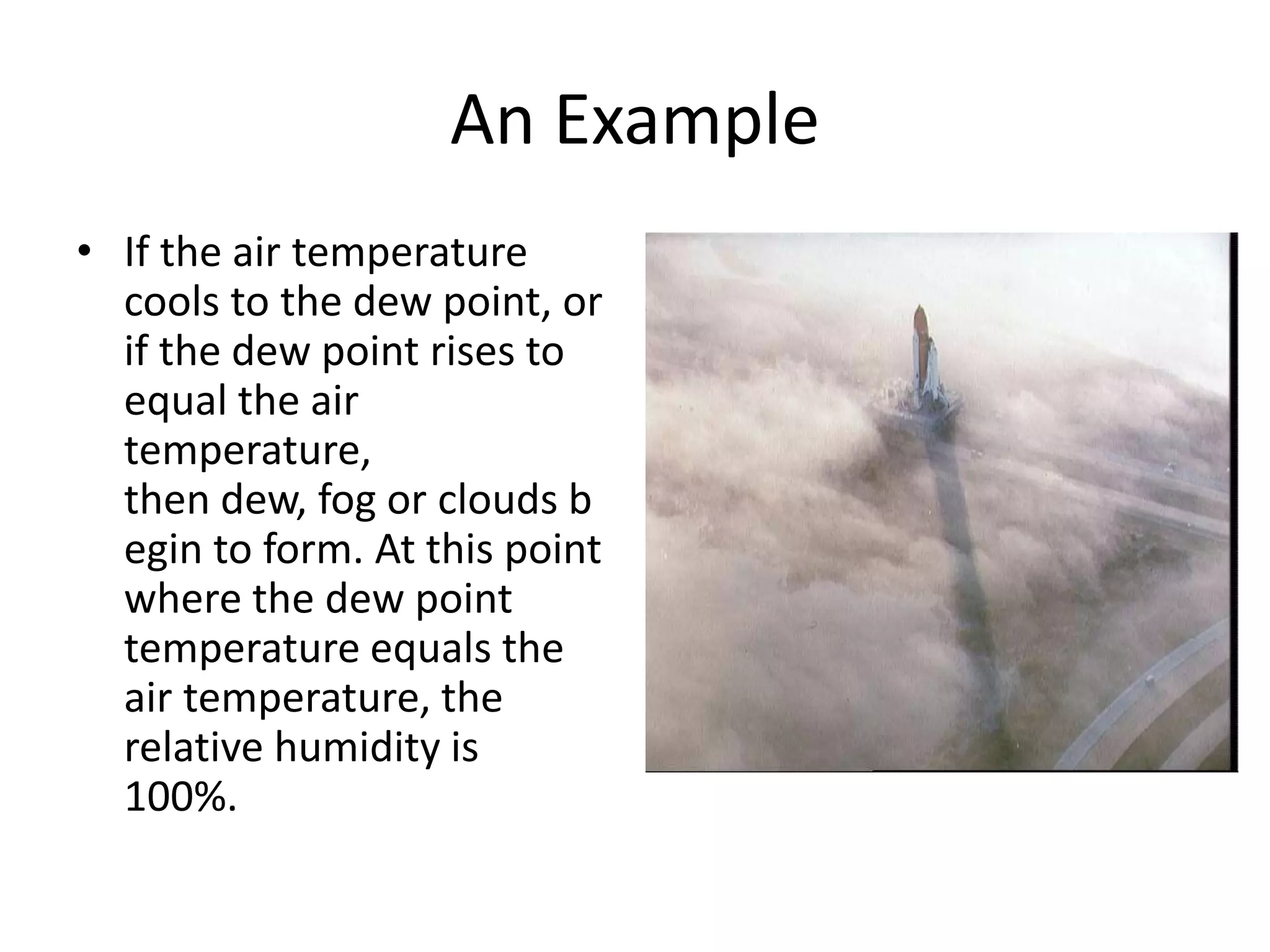 An Example

• If the air temperature cools to the dew point, or if the dew point rises to equal the air temperature, then dew, fog or clouds b egin to form. At this point where the dew point temperature equals the air temperature, the relative humidity is 100%.